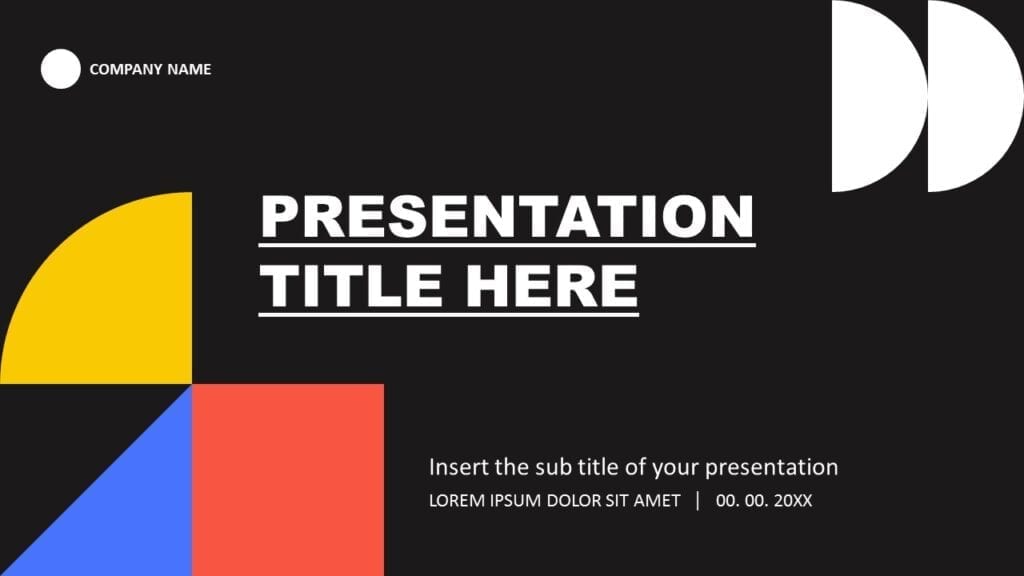 COMPANY NAME

PRESENTATION TITLE HERE

Insert the sub title of your presentation

LOREM IPSUM DOLOR SIT AMET | 00. 00. 20XX